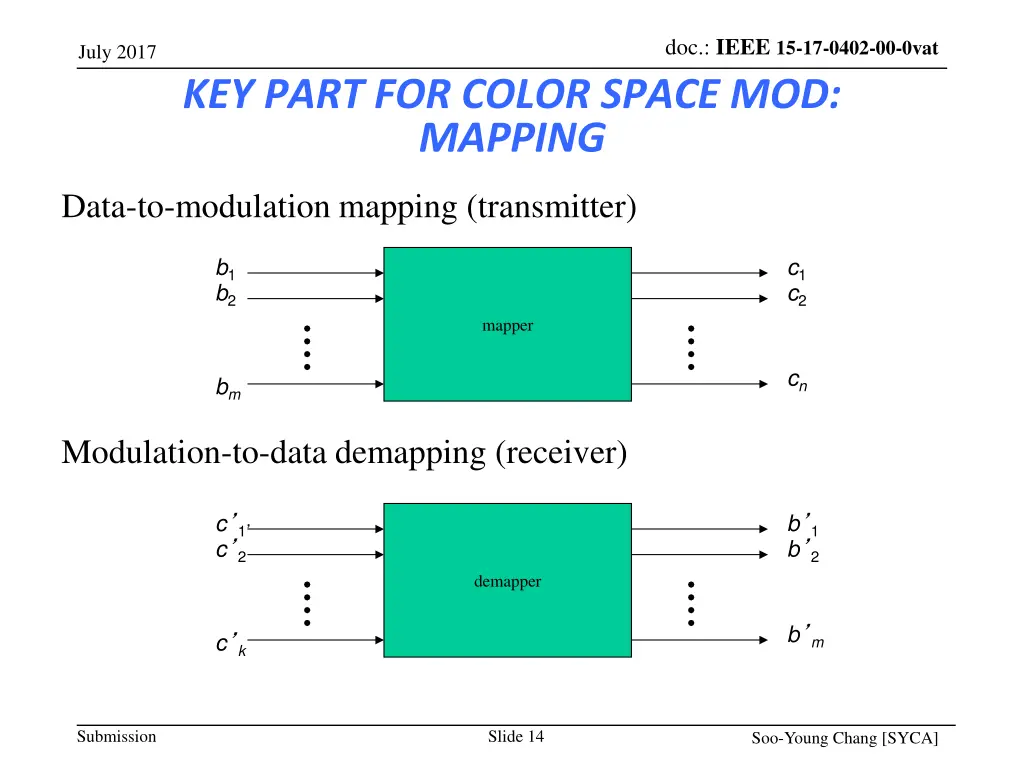 July 2017

doc.: IEEE 15-17-0402-00-0vat

KEY PART FOR COLOR SPACE MOD: MAPPING

Data-to-modulation mapping (transmitter)

$b_1$
$b_2$
$b_m$

mapper

$c_1$
$c_2$
$c_n$

Modulation-to-data demapping (receiver)

$c'_1$
$c'_2$
$c'_k$

demapper

$b'_1$
$b'_2$
$b'_m$

Submission

Slide 14

Soo-Young Chang [SYCA]